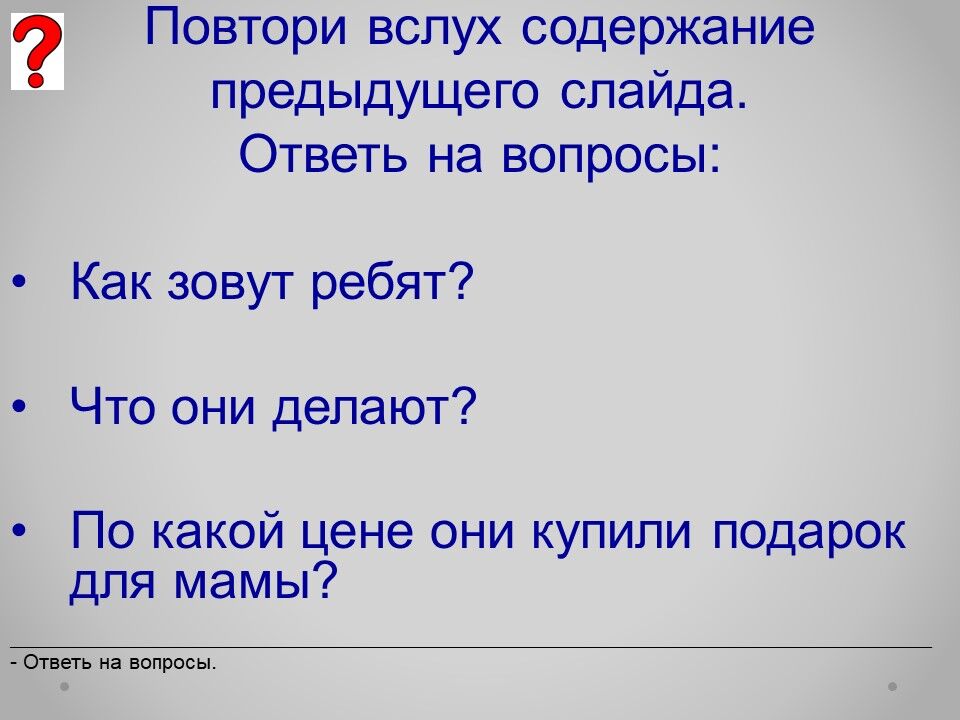 ?

Повтори вслух содержание предыдущего слайда.
Ответь на вопросы:

• Как зовут ребят?

• Что они делают?

• По какой цене они купили подарок для мамы?

- Ответь на вопросы.